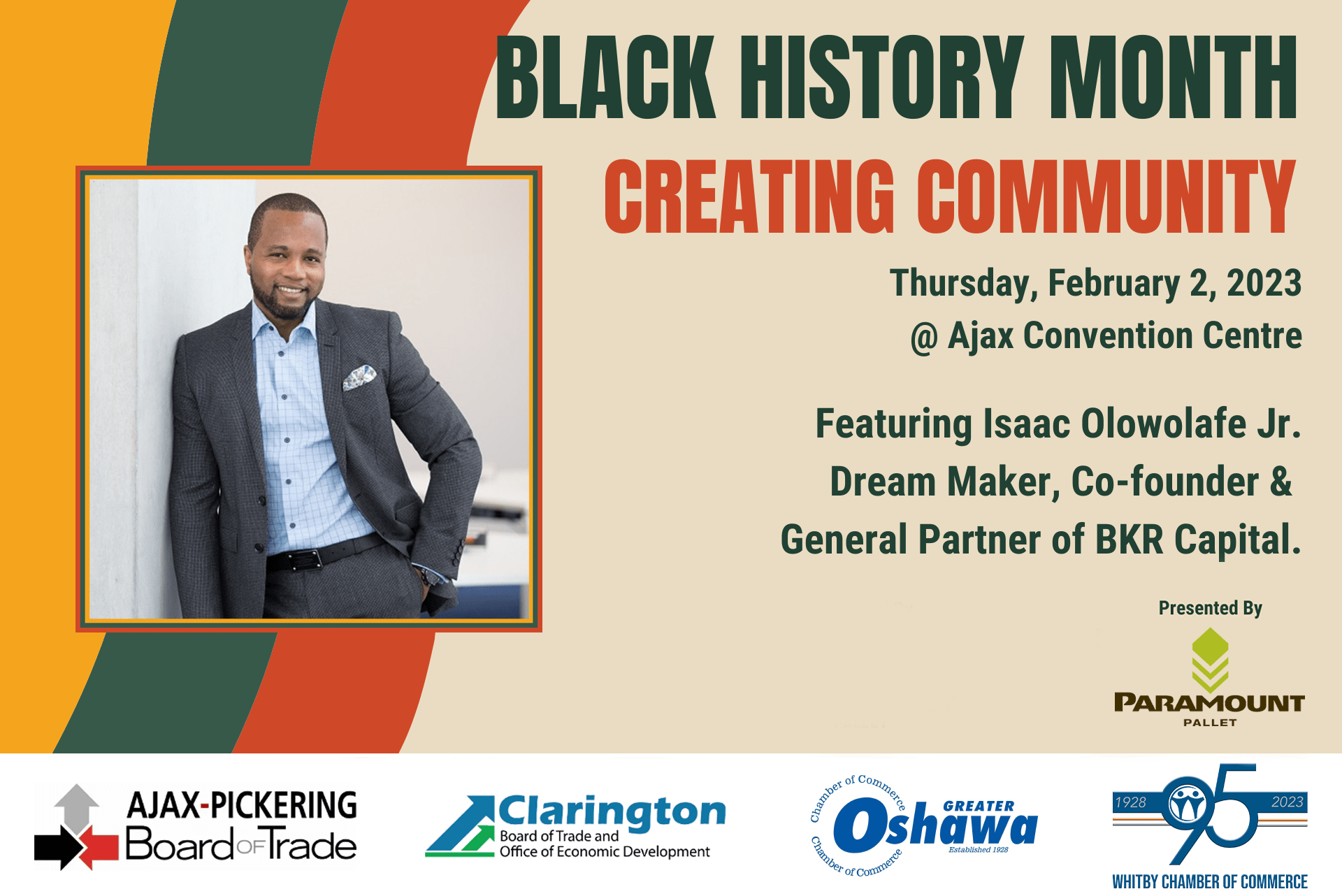 BLACK HISTORY MONTH
CREATING COMMUNITY

Thursday, February 2, 2023
@ Ajax Convention Centre

Featuring Isaac Olowolafe Jr.
Dream Maker, Co-founder &
General Partner of BKR Capital.

Presented By

PARAMOUNT
PALLET

AJAX-PICKERING
Board OF Trade

Clarington
Board of Trade and
Office of Economic Development

Chamber of Commerce
GREATER
Oshawa
Established 1928
Chamber of Commerce

1928
95
2023
WHITBY CHAMBER OF COMMERCE